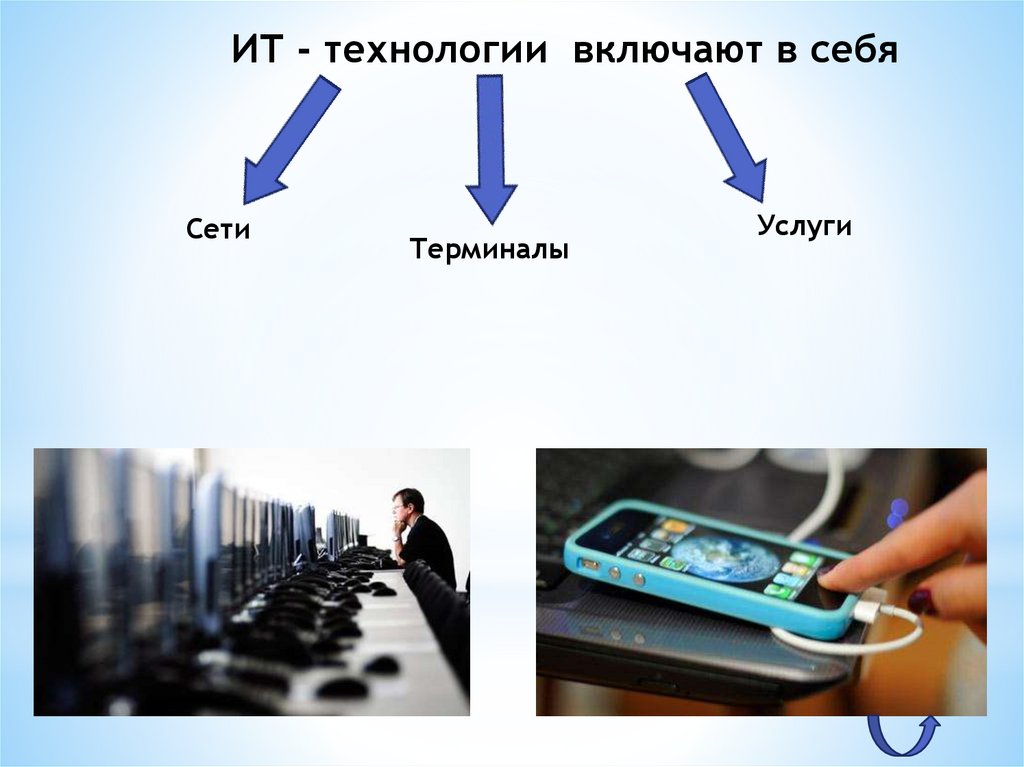 ИТ - технологии включают в себя

Сети

Терминалы

Услуги